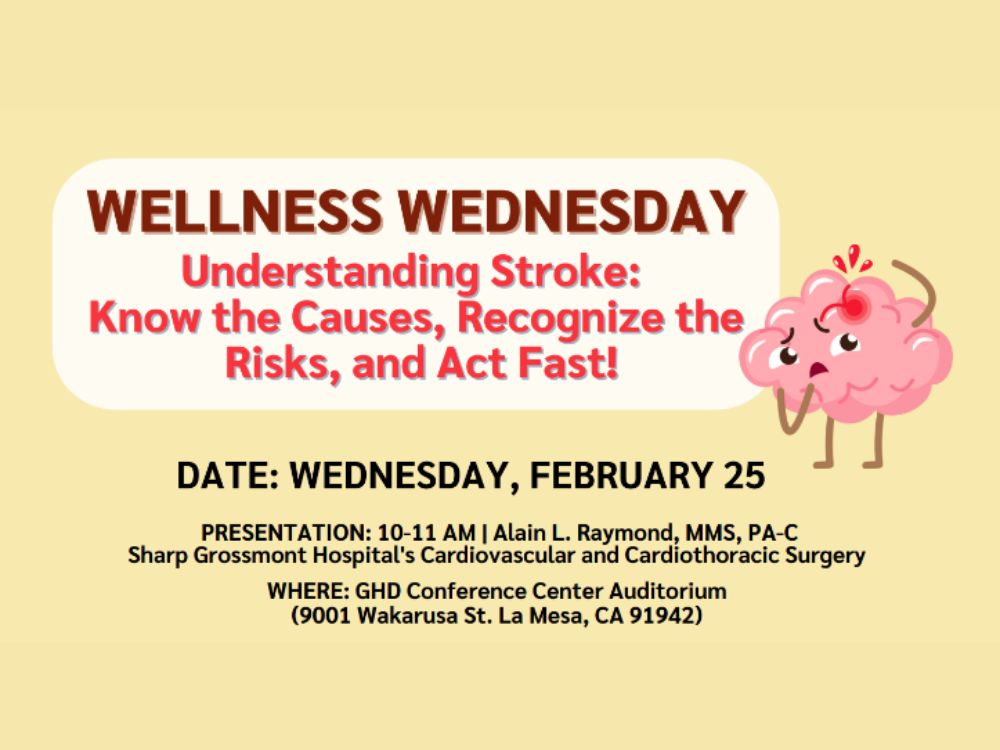 WELLNESS WEDNESDAY
Understanding Stroke: Know the Causes, Recognize the Risks, and Act Fast!

DATE: WEDNESDAY, FEBRUARY 25

PRESENTATION: 10-11 AM | Alain L. Raymond, MMS, PA-C
Sharp Grossmont Hospital's Cardiovascular and Cardiothoracic Surgery

WHERE: GHD Conference Center Auditorium
(9001 Wakarusa St. La Mesa, CA 91942)